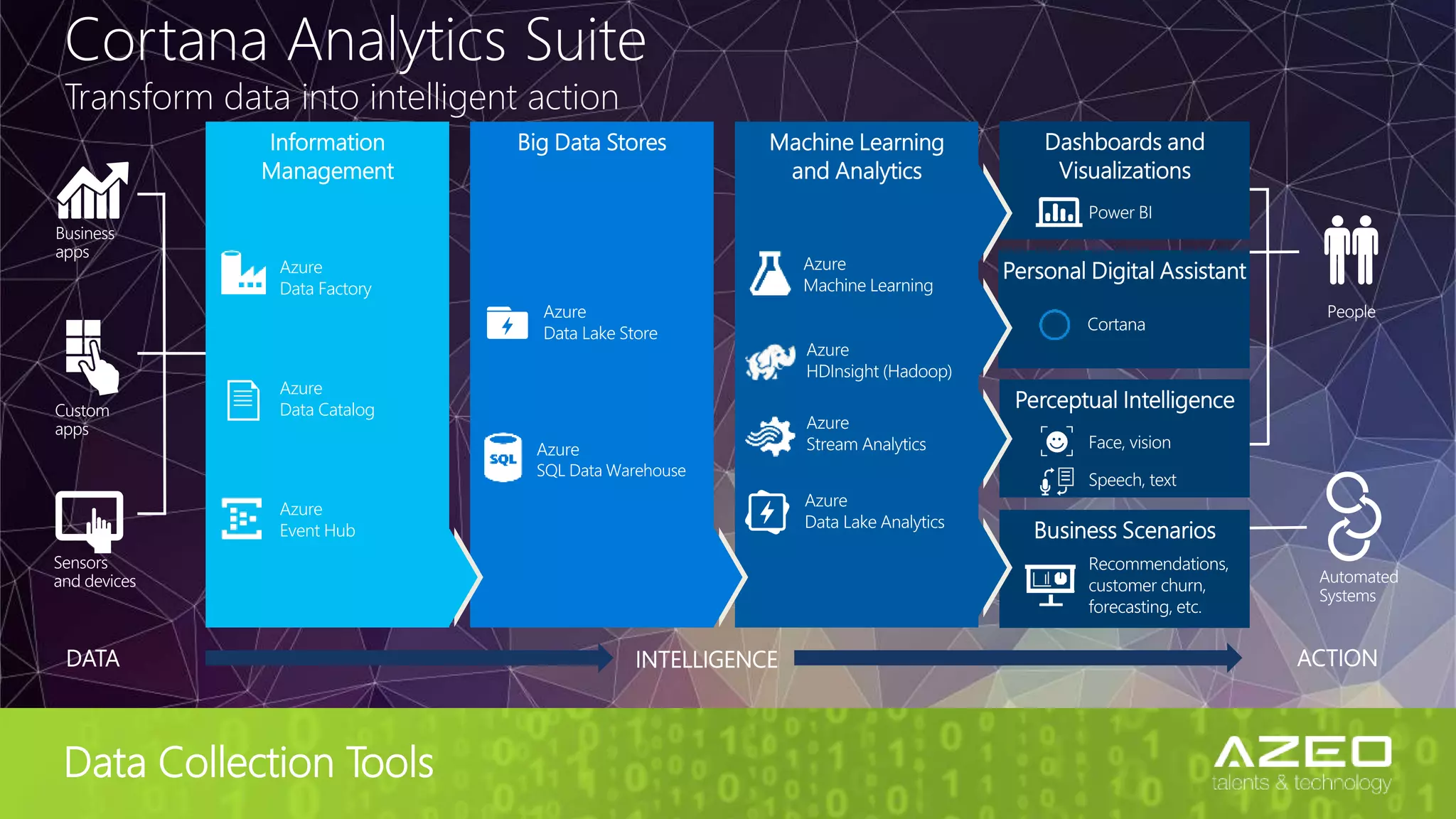 Cortana Analytics Suite
Transform data into intelligent action

Business apps

Custom apps

Sensors and devices

Information Management

Azure Data Factory

Azure Data Catalog

Azure Event Hub

Big Data Stores

Azure Data Lake Store

SQL

Azure SQL Data Warehouse

Machine Learning and Analytics

Azure Machine Learning

Azure HDInsight (Hadoop)

Azure Stream Analytics

Azure Data Lake Analytics

Dashboards and Visualizations

Power BI

Personal Digital Assistant

Cortana

Perceptual Intelligence

Face, vision

Speech, text

Business Scenarios

Recommendations, customer churn, forecasting, etc.

People

Automated Systems

DATA

INTELLIGENCE

ACTION

Data Collection Tools

AZEO
talents & technology